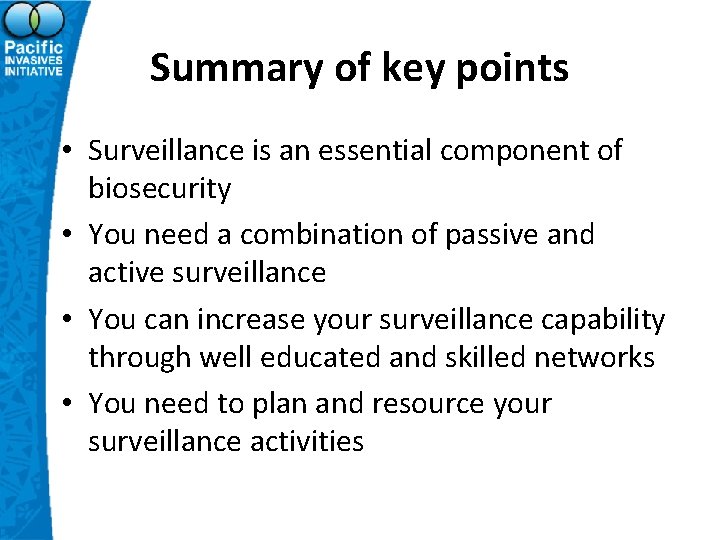 Pacific INVASIVES INITIATIVE

Summary of key points

• Surveillance is an essential component of biosecurity
• You need a combination of passive and active surveillance
• You can increase your surveillance capability through well educated and skilled networks
• You need to plan and resource your surveillance activities